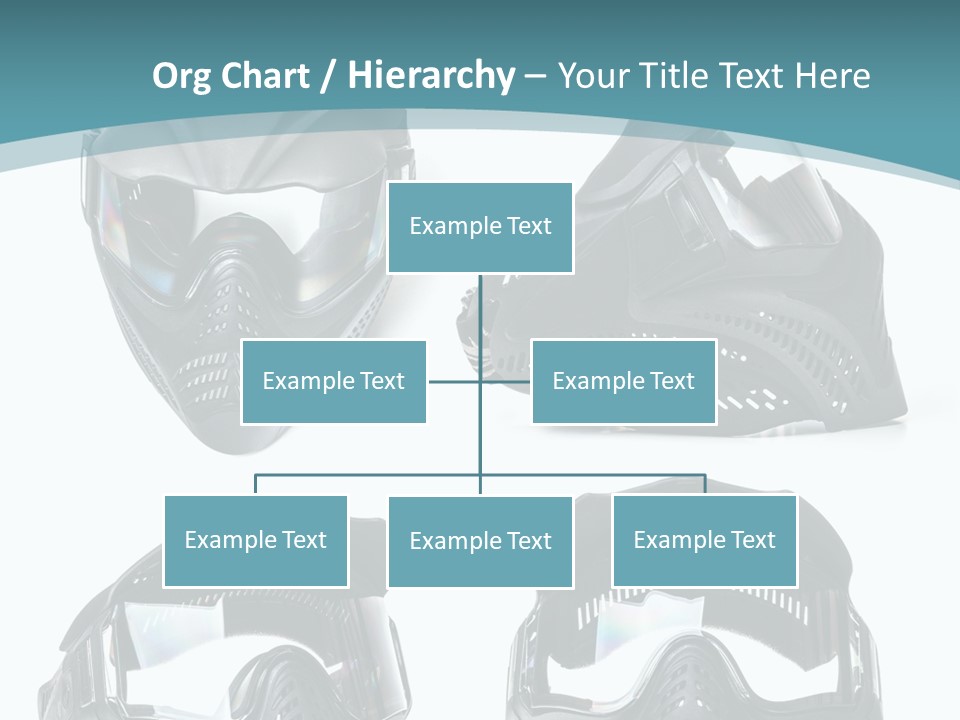 Org Chart / Hierarchy – Your Title Text Here

Example Text

Example Text

Example Text

Example Text

Example Text

Example Text